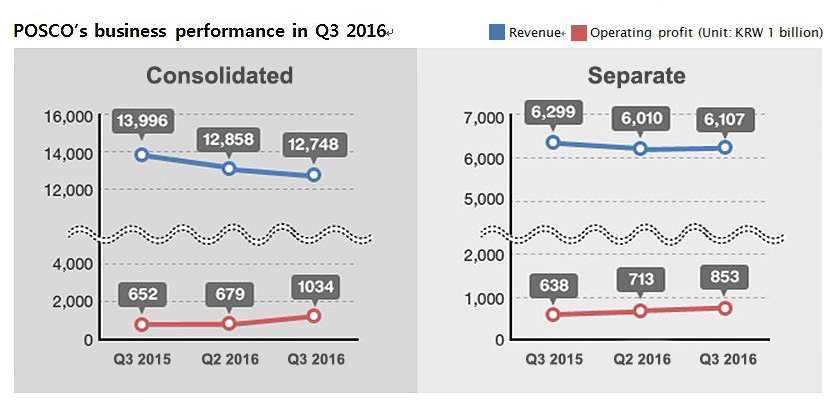 POSCO's business performance in Q3 2016

Revenue Operating profit (Unit: KRW 1 billion)

Consolidated

16,000
14,000
12,000
4,000
2,000
0

13,996
12,858
12,748
652
679
1034

Q3 2015 Q2 2016 Q3 2016

Separate

7,000
6,000
5,000
2,000
1,000
0

6,299
6,010
6,107
638
713
853

Q3 2015 Q2 2016 Q3 2016